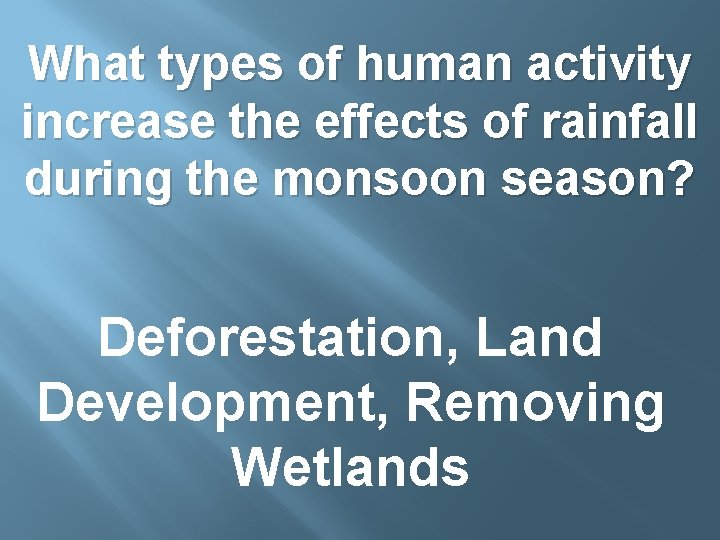 What types of human activity increase the effects of rainfall during the monsoon season?

Deforestation, Land Development, Removing Wetlands